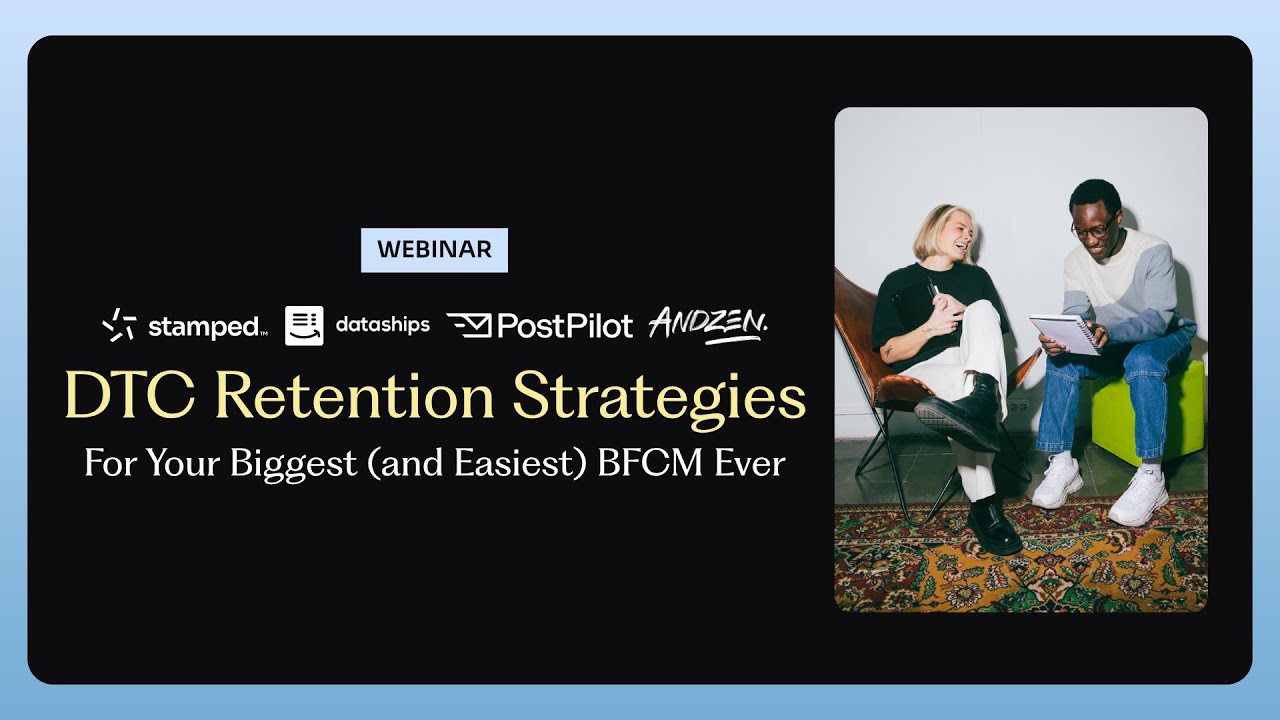 WEBINAR

stamped™ dataships PostPilot ANDZEN.

DTC Retention Strategies

For Your Biggest (and Easiest) BFCM Ever